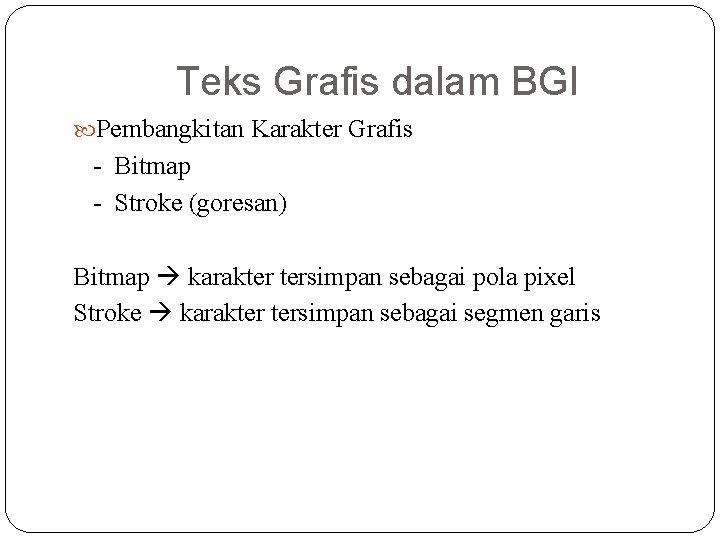 Teks Grafis dalam BGI

Pembangkitan Karakter Grafis
- Bitmap
- Stroke (goresan)

Bitmap → karakter tersimpan sebagai pola pixel
Stroke → karakter tersimpan sebagai segmen garis